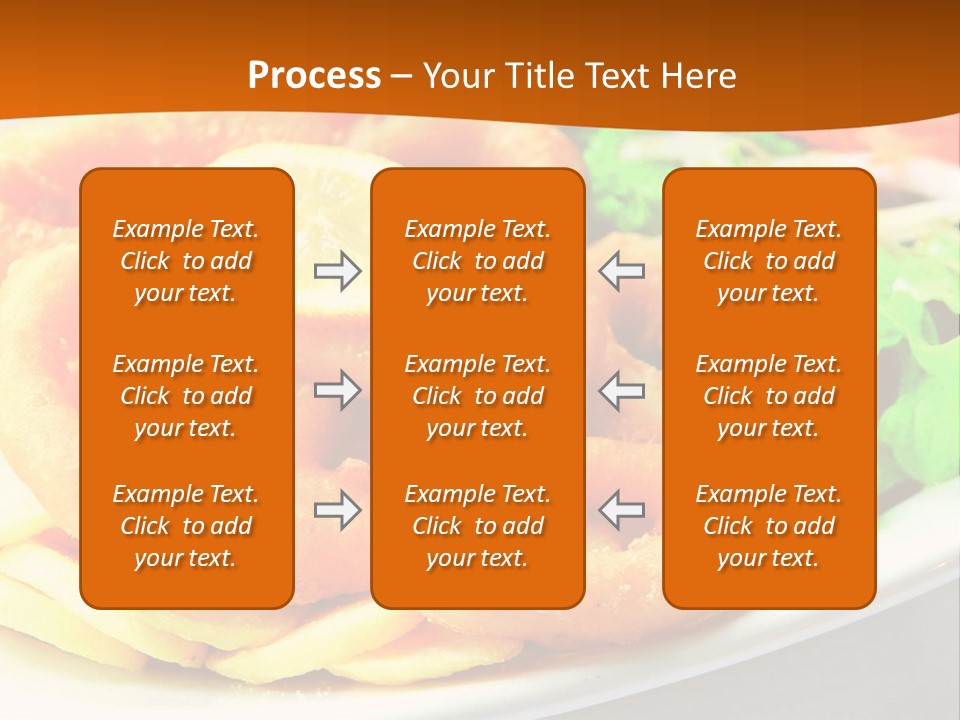 Process – Your Title Text Here

Example Text. Click to add your text.

Example Text. Click to add your text.

Example Text. Click to add your text.

Example Text. Click to add your text.

Example Text. Click to add your text.

Example Text. Click to add your text.

Example Text. Click to add your text.

Example Text. Click to add your text.

Example Text. Click to add your text.